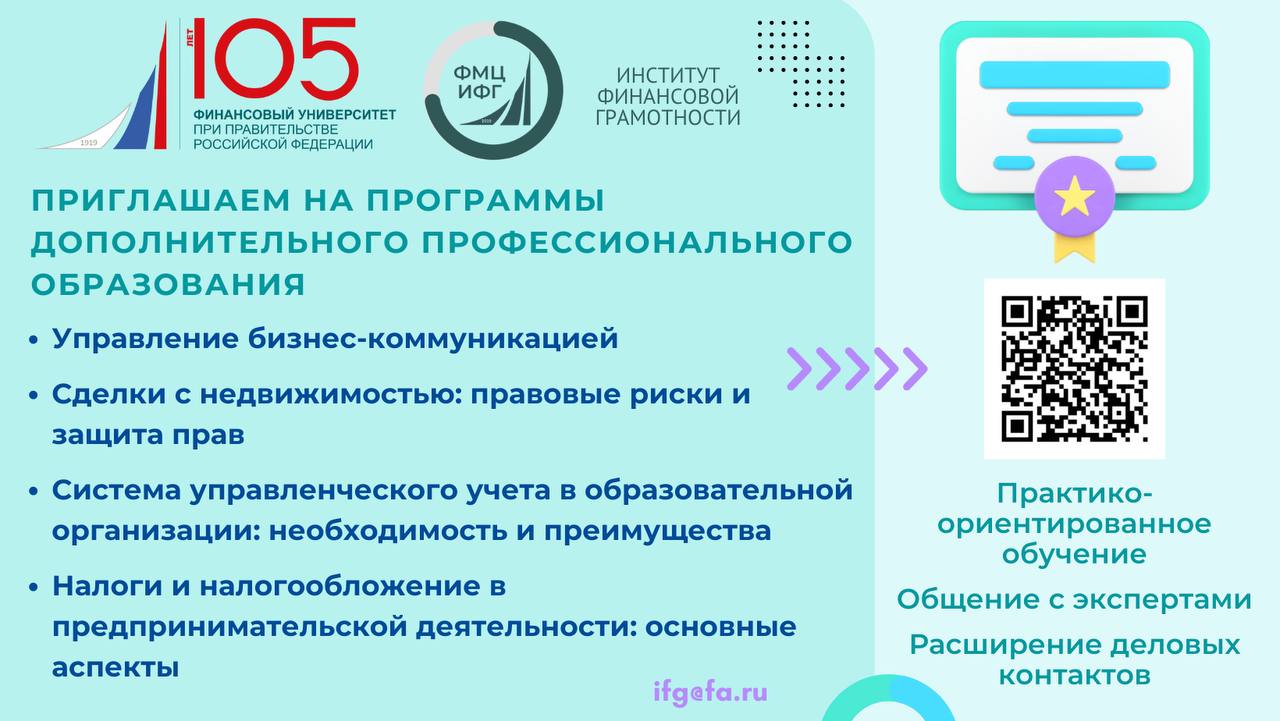 1919 ЛЕТ 105
ФИНАНСОВЫЙ УНИВЕРСИТЕТ
ПРИ ПРАВИТЕЛЬСТВЕ
РОССИЙСКОЙ ФЕДЕРАЦИИ

ФМЦ
ИФГ

ИНСТИТУТ
ФИНАНСОВОЙ
ГРАМОТНОСТИ

ПРИГЛАШАЕМ НА ПРОГРАММЫ ДОПОЛНИТЕЛЬНОГО ПРОФЕССИОНАЛЬНОГО ОБРАЗОВАНИЯ

• Управление бизнес-коммуникацией
• Сделки с недвижимостью: правовые риски и защита прав
• Система управленческого учета в образовательной организации: необходимость и преимущества
• Налоги и налогообложение в предпринимательской деятельности: основные аспекты

ifg@fa.ru

Практико-ориентированное обучение

Общение с экспертами

Расширение деловых контактов